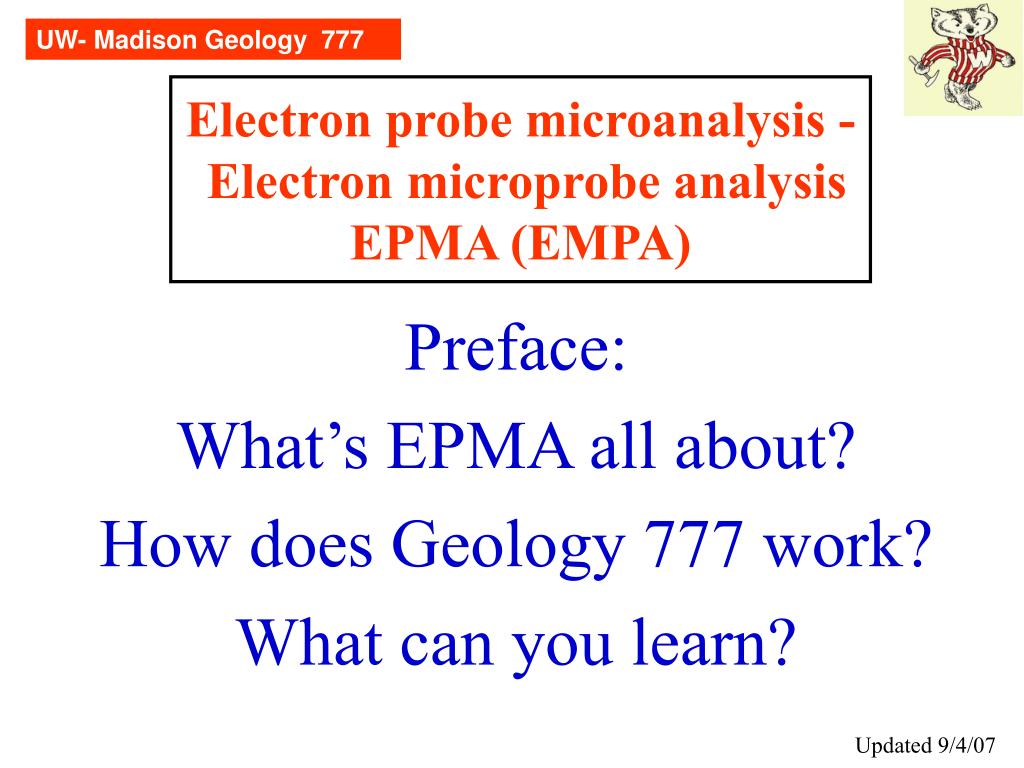 UW- Madison Geology 777

Electron probe microanalysis - Electron microprobe analysis EPMA (EMPA)

Preface:

What’s EPMA all about?

How does Geology 777 work?

What can you learn?

Updated 9/4/07